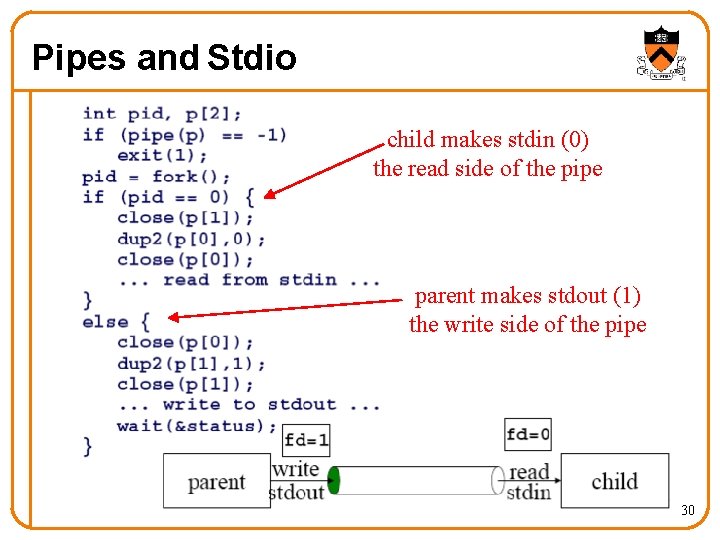 Pipes and Stdio

int pid, p[2];
if (pipe(p) == -1)
   exit(1);
pid = fork();
if (pid == 0) {
   close(p[1]);
   dup2(p[0],0);
   close(p[0]);
   ... read from stdin ...
}
else {
   close(p[0]);
   dup2(p[1],1);
   close(p[1]);
   ... write to stdout ...
   wait(&status);
}

child makes stdin (0) the read side of the pipe

parent makes stdout (1) the write side of the pipe

fd=1

fd=0

parent

write stdout

read stdin

child

30